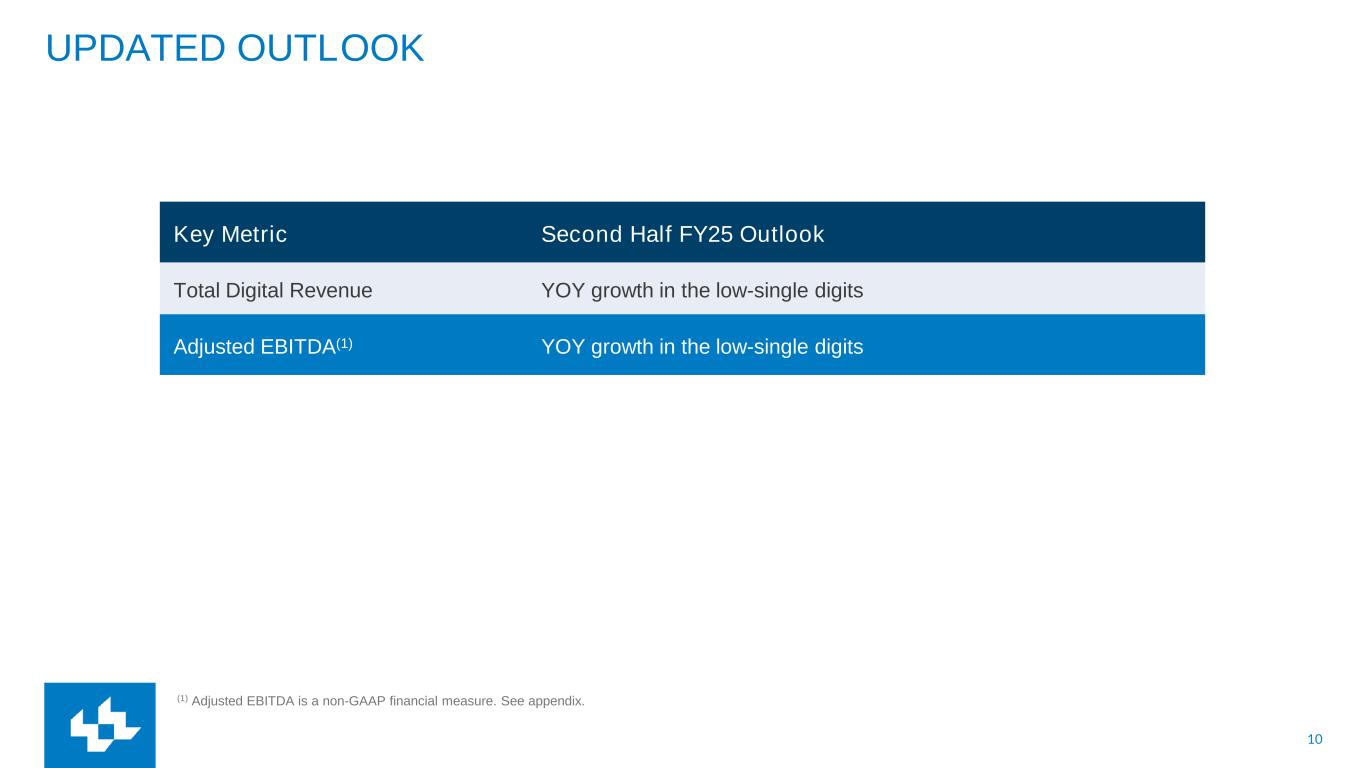 UPDATED OUTLOOK

| Key Metric | Second Half FY25 Outlook |
|---|---|
| Total Digital Revenue | YOY growth in the low-single digits |
| Adjusted EBITDA$^{(1)}$ | YOY growth in the low-single digits |

$^{(1)}$ Adjusted EBITDA is a non-GAAP financial measure. See appendix.

10